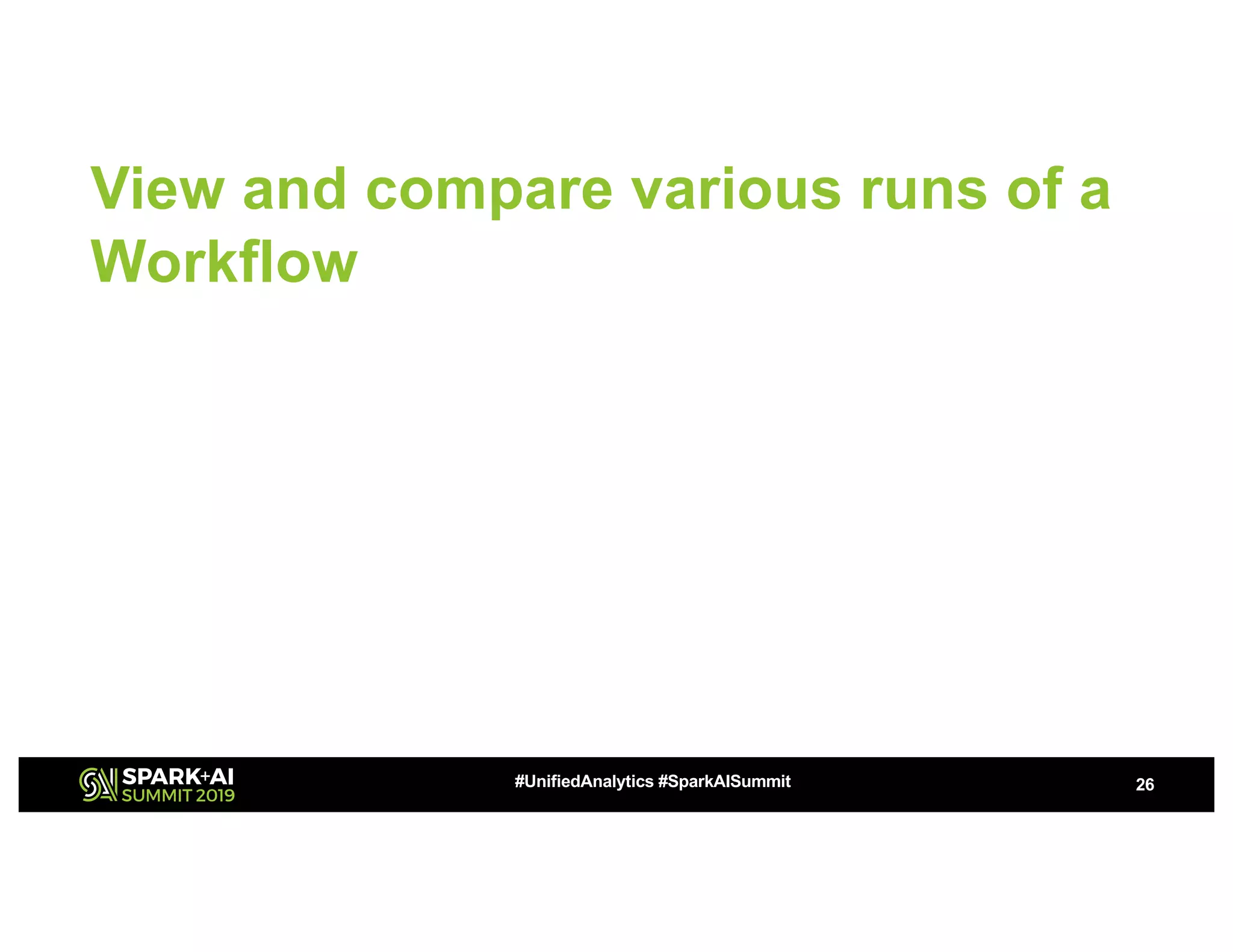 View and compare various runs of a Workflow

SPARK+AI
SUMMIT 2019

#UnifiedAnalytics #SparkAISummit

26